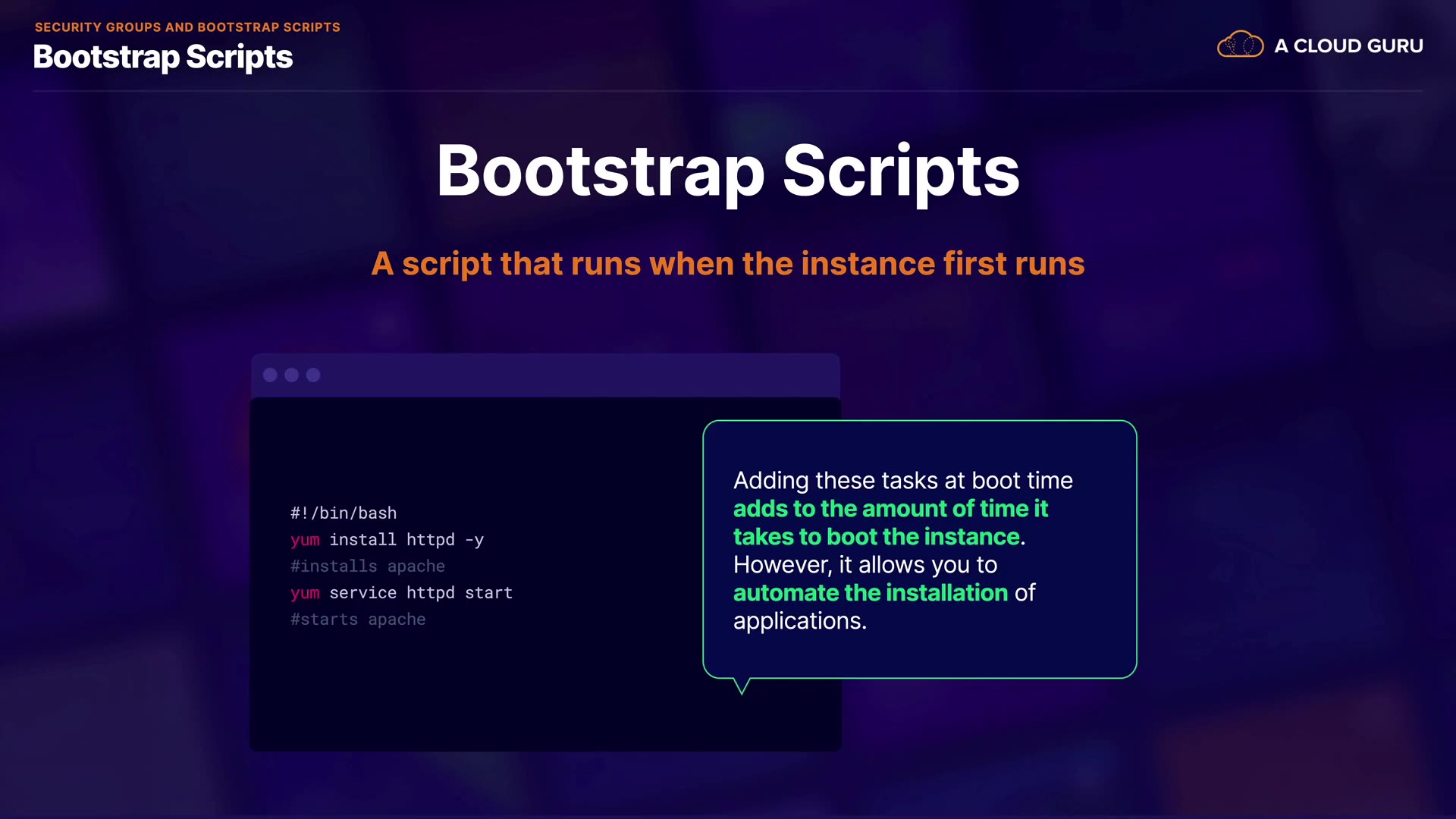 SECURITY GROUPS AND BOOTSTRAP SCRIPTS
Bootstrap Scripts

A CLOUD GURU

Bootstrap Scripts

A script that runs when the instance first runs

#!/bin/bash
yum install httpd -y
#installs apache
yum service httpd start
#starts apache

Adding these tasks at boot time adds to the amount of time it takes to boot the instance. However, it allows you to automate the installation of applications.